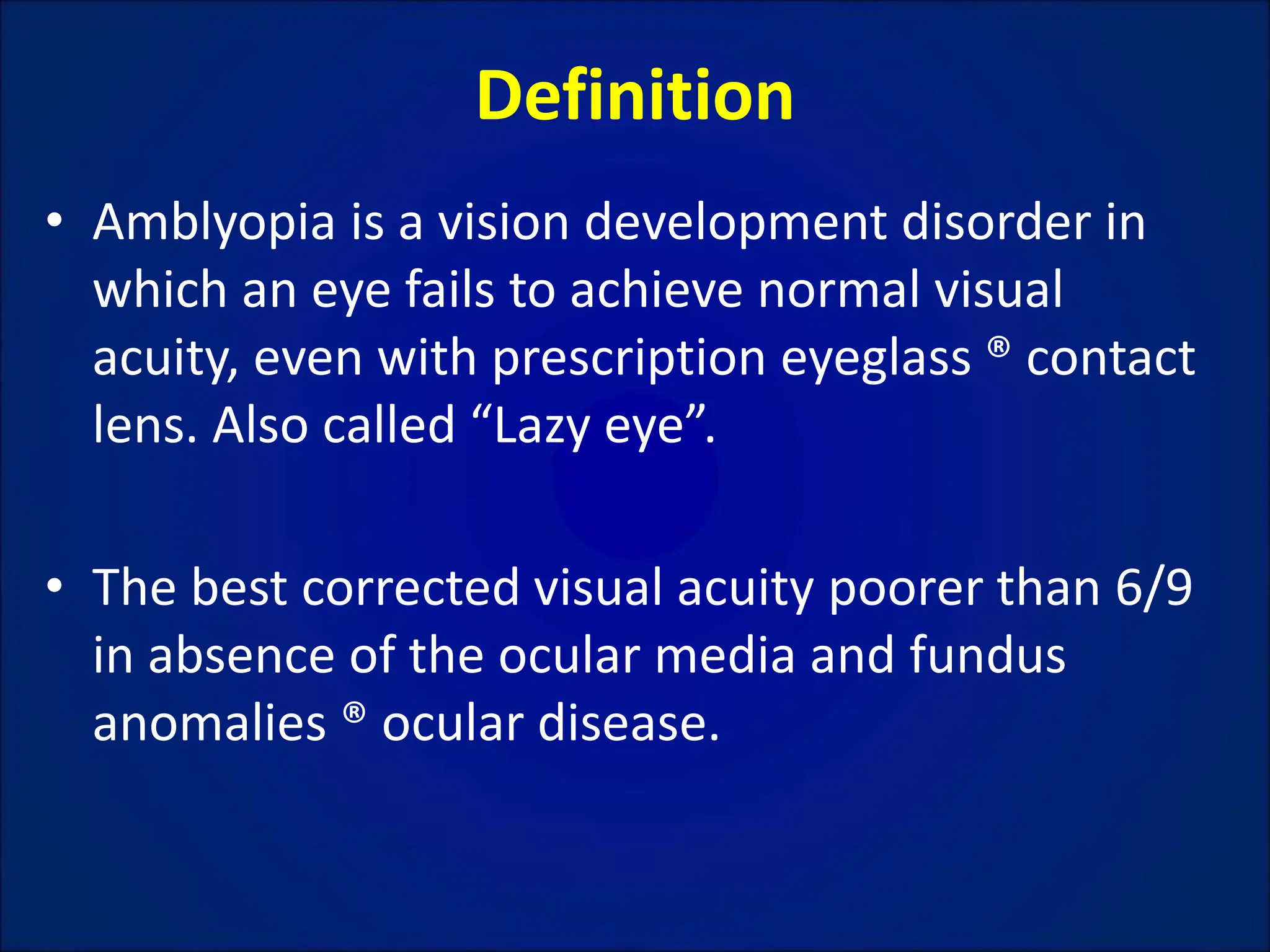 Definition

• Amblyopia is a vision development disorder in which an eye fails to achieve normal visual acuity, even with prescription eyeglass ® contact lens. Also called “Lazy eye”.

• The best corrected visual acuity poorer than 6/9 in absence of the ocular media and fundus anomalies ® ocular disease.